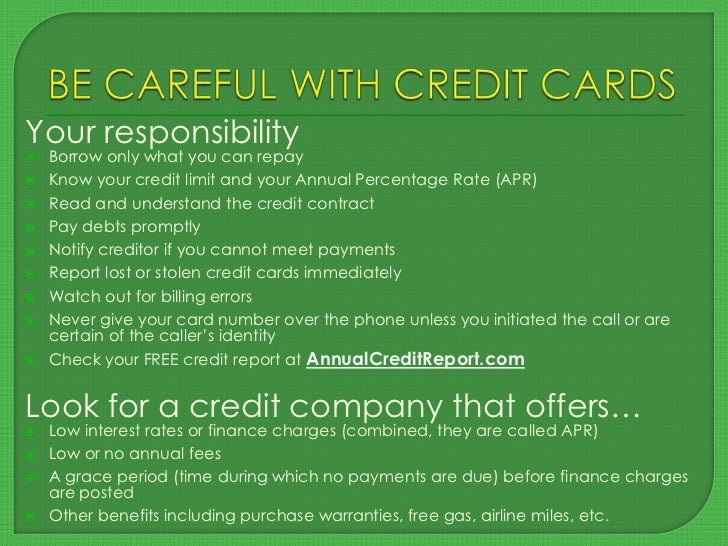 BE CAREFUL WITH CREDIT CARDS

Your responsibility

Borrow only what you can repay

Know your credit limit and your Annual Percentage Rate (APR)

Read and understand the credit contract

Pay debts promptly

Notify creditor if you cannot meet payments

Report lost or stolen credit cards immediately

Watch out for billing errors

Never give your card number over the phone unless you initiated the call or are certain of the caller's identity

Check your FREE credit report at AnnualCreditReport.com

Look for a credit company that offers…

Low interest rates or finance charges (combined, they are called APR)

Low or no annual fees

A grace period (time during which no payments are due) before finance charges are posted

Other benefits including purchase warranties, free gas, airline miles, etc.